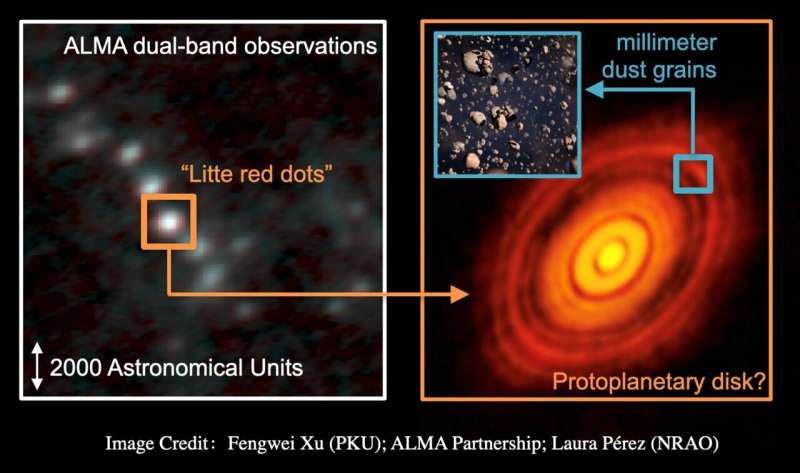 ALMA dual-band observations

"Litte red dots"

2000 Astronomical Units

millimeter dust grains

Protoplanetary disk?

Image Credit: Fengwei Xu (PKU); ALMA Partnership; Laura Pérez (NRAO)